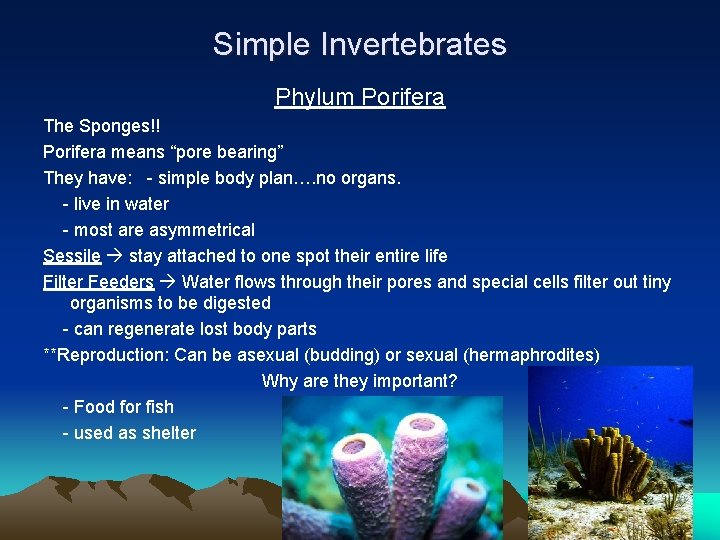 Simple Invertebrates

Phylum Porifera

The Sponges!!

Porifera means “pore bearing”

They have: - simple body plan….no organs.

- live in water

- most are asymmetrical

Sessile → stay attached to one spot their entire life

Filter Feeders → Water flows through their pores and special cells filter out tiny organisms to be digested

- can regenerate lost body parts

**Reproduction: Can be asexual (budding) or sexual (hermaphrodites)

Why are they important?

- Food for fish

- used as shelter